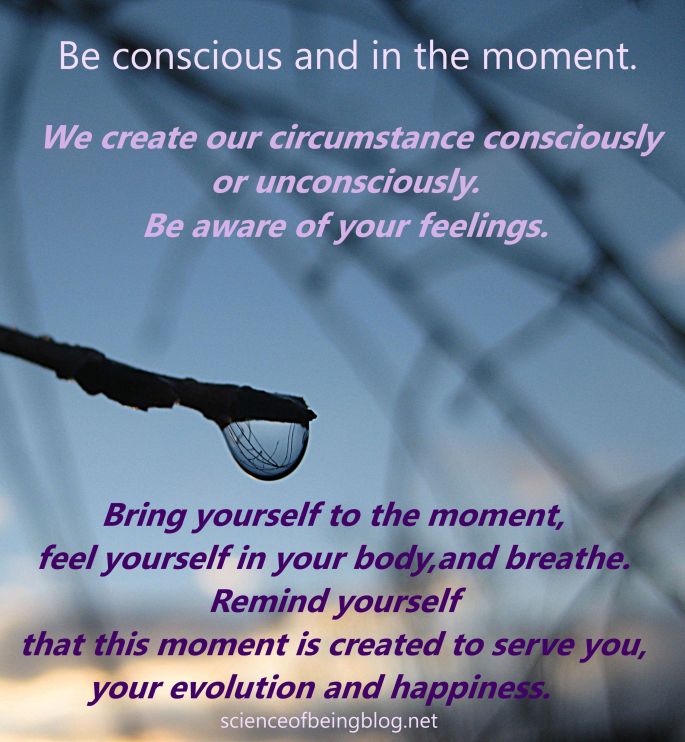 Be conscious and in the moment.

We create our circumstance consciously or unconsciously.
Be aware of your feelings.

Bring yourself to the moment,
feel yourself in your body,and breathe.
Remind yourself
that this moment is created to serve you,
your evolution and happiness.

scienceofbeingblog.net